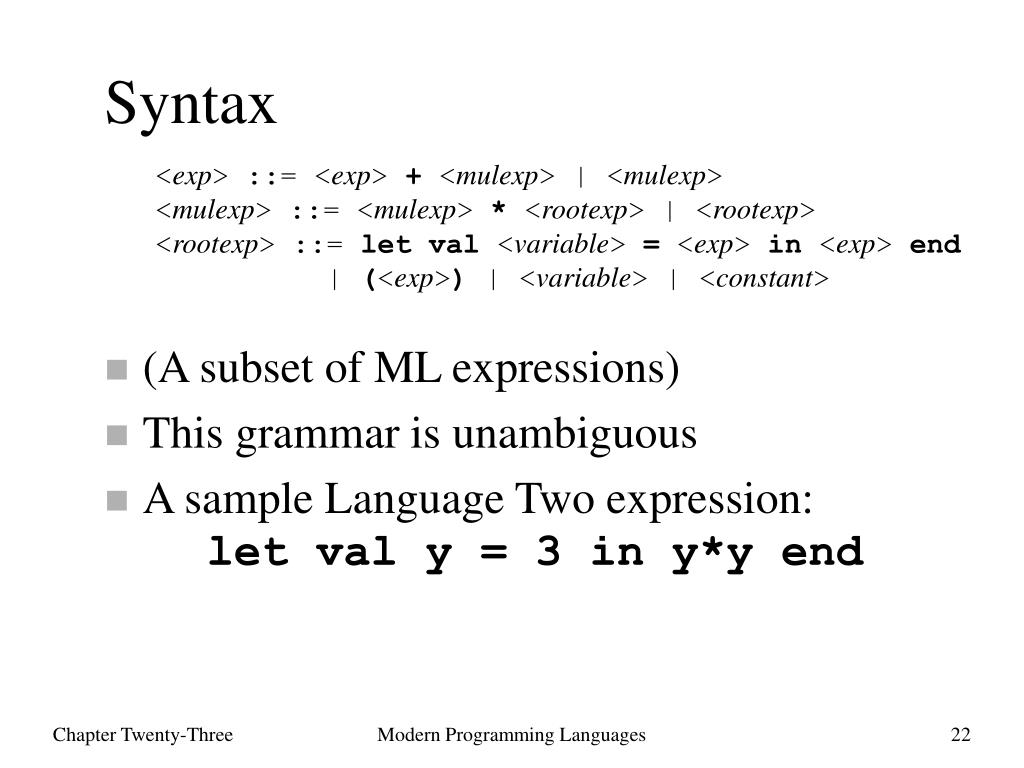 Syntax

<exp> ::= <exp> + <mulexp> | <mulexp>
<mulexp> ::= <mulexp> * <rootexp> | <rootexp>
<rootexp> ::= let val <variable> = <exp> in <exp> end
| (<exp>) | <variable> | <constant>

(A subset of ML expressions)
This grammar is unambiguous
A sample Language Two expression:
let val y = 3 in y*y end

Chapter Twenty-Three
Modern Programming Languages
22